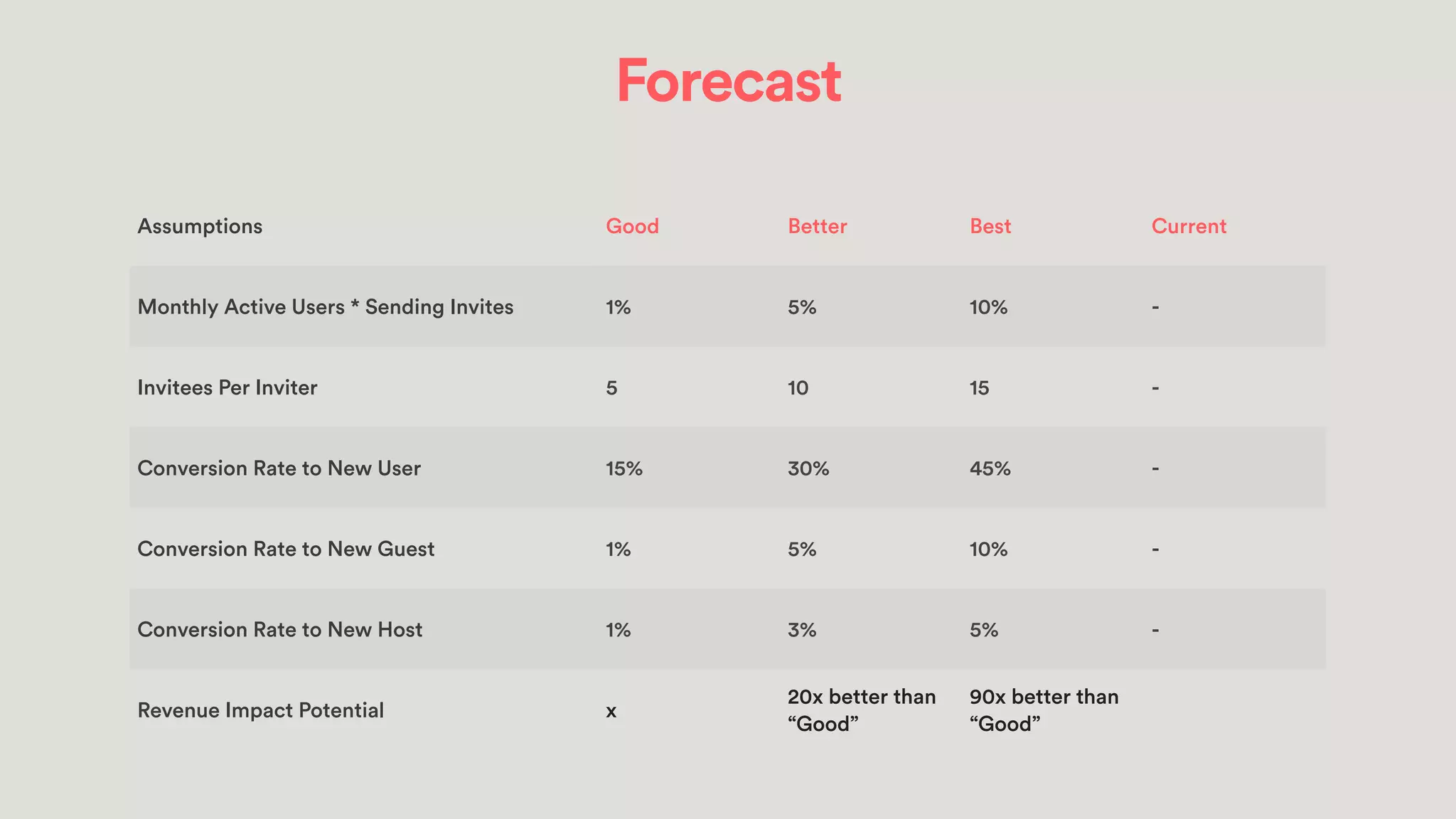 Forecast

| Assumptions | Good | Better | Best | Current |
|---|---|---|---|---|
| Monthly Active Users * Sending Invites | 1% | 5% | 10% | - |
| Invitees Per Inviter | 5 | 10 | 15 | - |
| Conversion Rate to New User | 15% | 30% | 45% | - |
| Conversion Rate to New Guest | 1% | 5% | 10% | - |
| Conversion Rate to New Host | 1% | 3% | 5% | - |
| Revenue Impact Potential | x | 20x better than “Good” | 90x better than “Good” | |